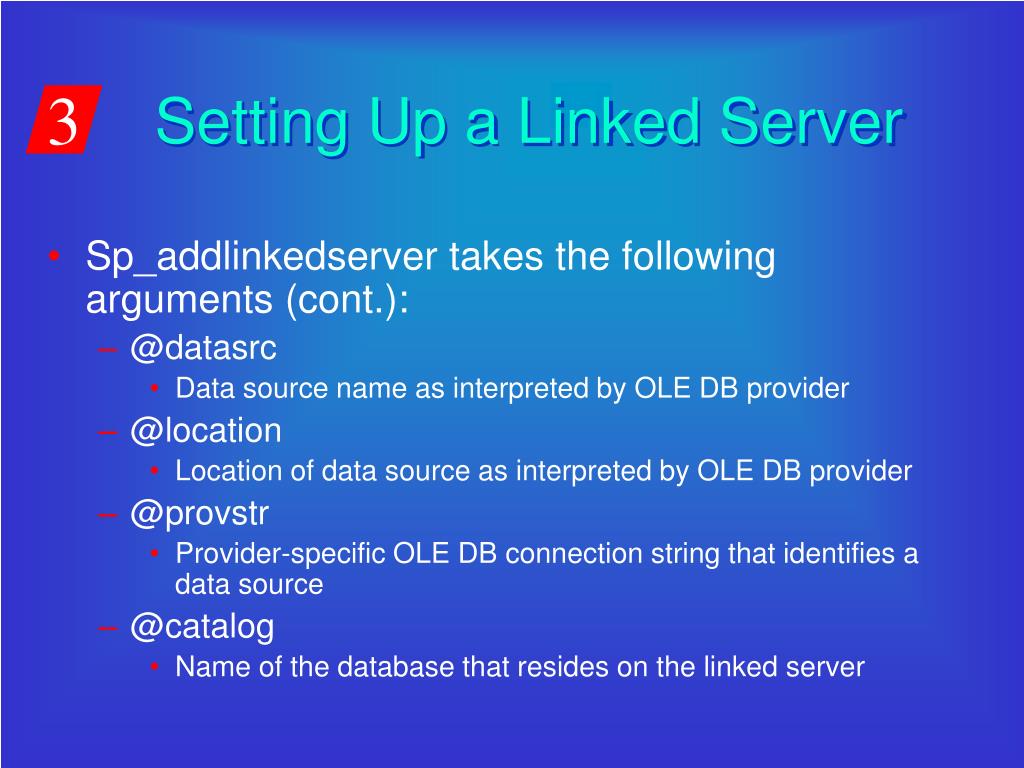 3 Setting Up a Linked Server

• Sp_addlinkedserver takes the following arguments (cont.):
– @datasrc
• Data source name as interpreted by OLE DB provider
– @location
• Location of data source as interpreted by OLE DB provider
– @provstr
• Provider-specific OLE DB connection string that identifies a data source
– @catalog
• Name of the database that resides on the linked server